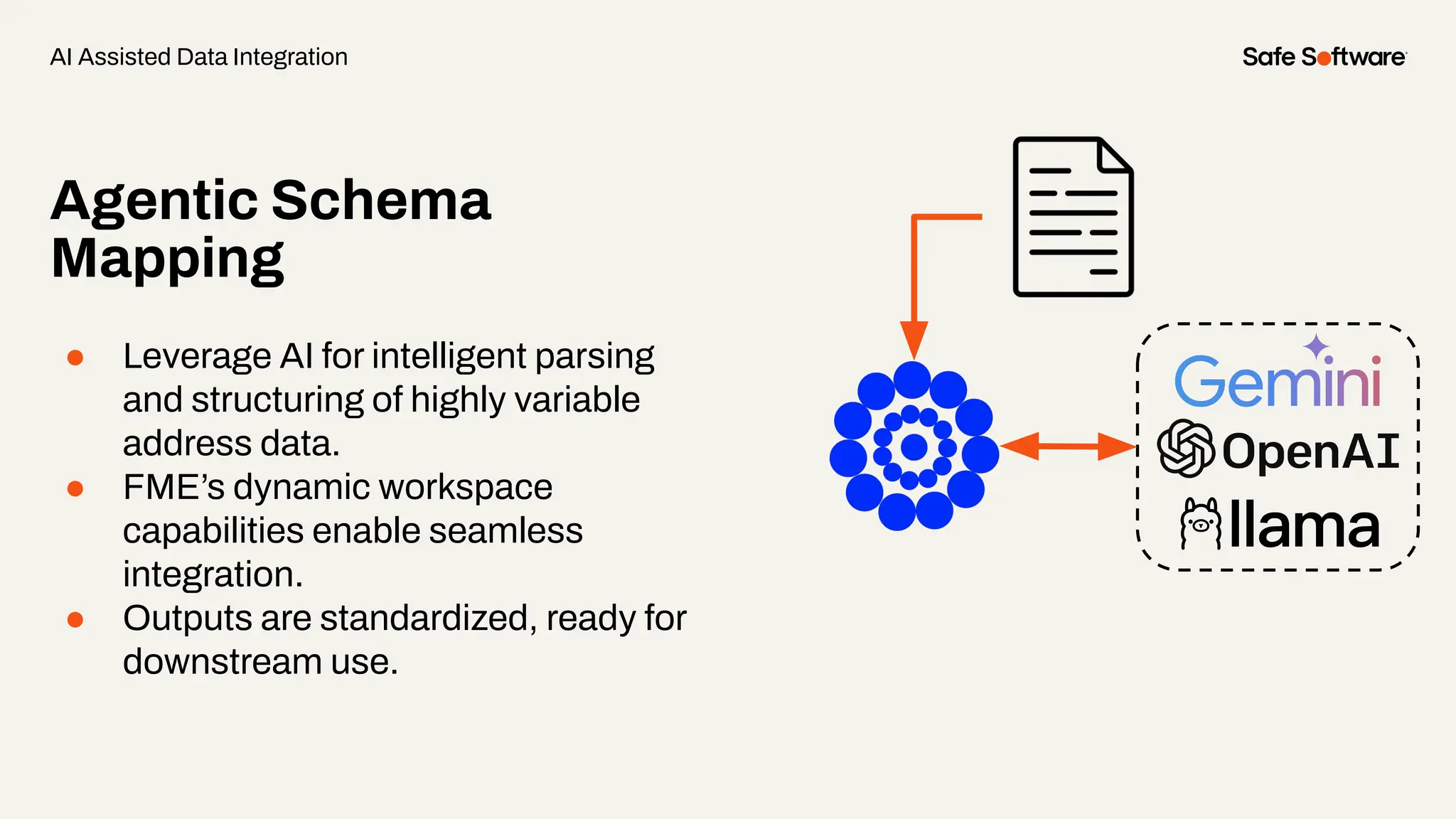 AI Assisted Data Integration

Safe Software

Agentic Schema Mapping

- Leverage AI for intelligent parsing and structuring of highly variable address data.
- FME's dynamic workspace capabilities enable seamless integration.
- Outputs are standardized, ready for downstream use.

Gemini
OpenAI
llama